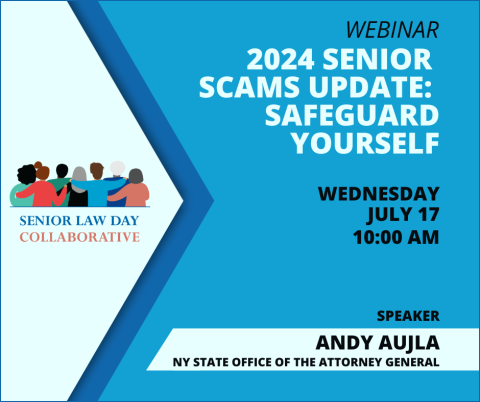 SENIOR LAW DAY
COLLABORATIVE

WEBINAR

2024 SENIOR SCAMS UPDATE: SAFEGUARD YOURSELF

WEDNESDAY
JULY 17
10:00 AM

SPEAKER

ANDY AUJLA
NY STATE OFFICE OF THE ATTORNEY GENERAL